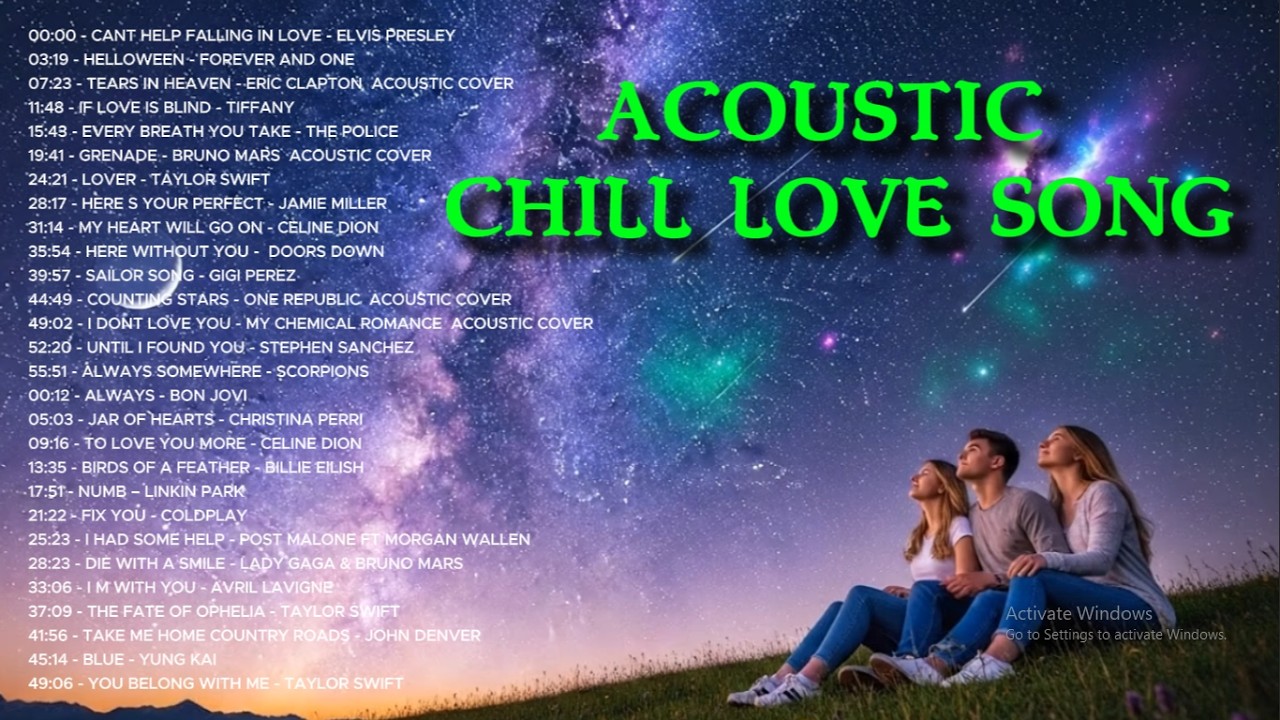 00:00 - CANT HELP FALLING IN LOVE - ELVIS PRESLEY
03:19 - HELLOWEEN - FOREVER AND ONE
07:23 - TEARS IN HEAVEN - ERIC CLAPTON ACOUSTIC COVER
11:48 - IF LOVE IS BLIND - TIFFANY
15:43 - EVERY BREATH YOU TAKE - THE POLICE
19:41 - GRENADE - BRUNO MARS ACOUSTIC COVER
24:21 - LOVER - TAYLOR SWIFT
28:17 - HERE S YOUR PERFECT - JAMIE MILLER
31:14 - MY HEART WILL GO ON - CELINE DION
35:54 - HERE WITHOUT YOU - DOORS DOWN
39:57 - SAILOR SONG - GIGI PEREZ
44:49 - COUNTING STARS - ONE REPUBLIC ACOUSTIC COVER
49:02 - I DONT LOVE YOU - MY CHEMICAL ROMANCE ACOUSTIC COVER
52:20 - UNTIL I FOUND YOU - STEPHEN SANCHEZ
55:51 - ALWAYS SOMEWHERE - SCORPIONS
00:12 - ALWAYS - BON JOVI
05:03 - JAR OF HEARTS - CHRISTINA PERRI
09:16 - TO LOVE YOU MORE - CELINE DION
13:35 - BIRDS OF A FEATHER - BILLIE EILISH
17:51 - NUMB – LINKIN PARK
21:22 - FIX YOU - COLDPLAY
25:23 - I HAD SOME HELP - POST MALONE FT MORGAN WALLEN
28:23 - DIE WITH A SMILE - LADY GAGA & BRUNO MARS
33:06 - I M WITH YOU - AVRIL LAVIGNE
37:09 - THE FATE OF OPHELIA - TAYLOR SWIFT
41:56 - TAKE ME HOME COUNTRY ROADS - JOHN DENVER
45:14 - BLUE - YUNG KAI
49:06 - YOU BELONG WITH ME - TAYLOR SWIFT

ACOUSTIC
CHILL LOVE SONG

Activate Windows
Go to Settings to activate Windows.